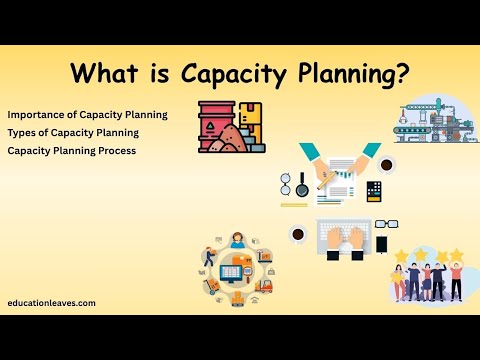 What is Capacity Planning?

Importance of Capacity Planning
Types of Capacity Planning
Capacity Planning Process

educationleaves.com